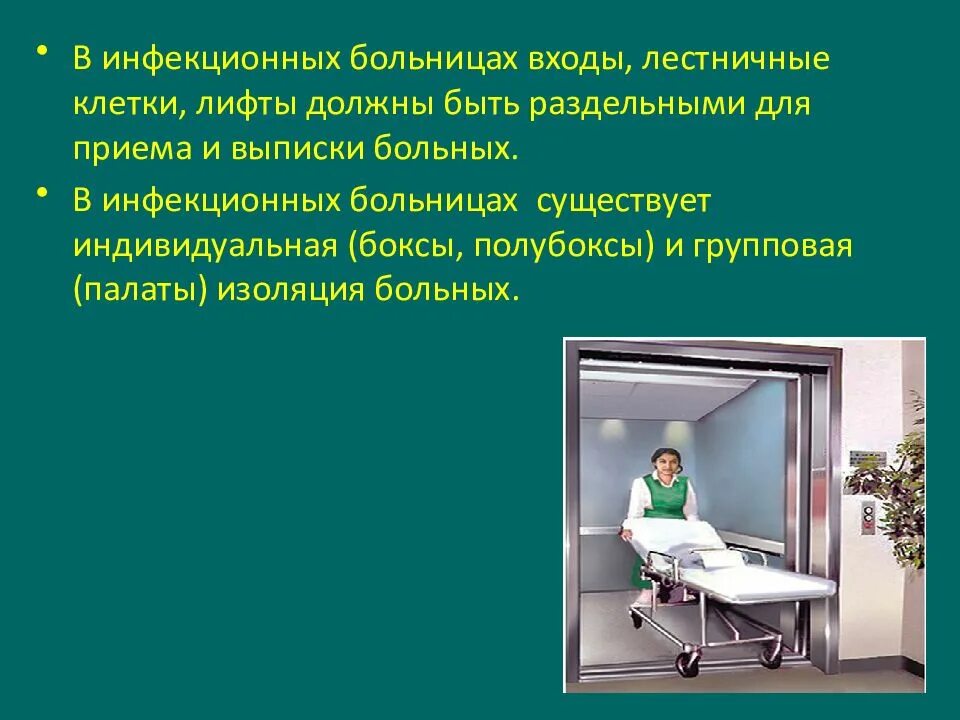 • В инфекционных больницах входы, лестничные клетки, лифты должны быть раздельными для приема и выписки больных.

• В инфекционных больницах существует индивидуальная (боксы, полубоксы) и групповая (палаты) изоляция больных.